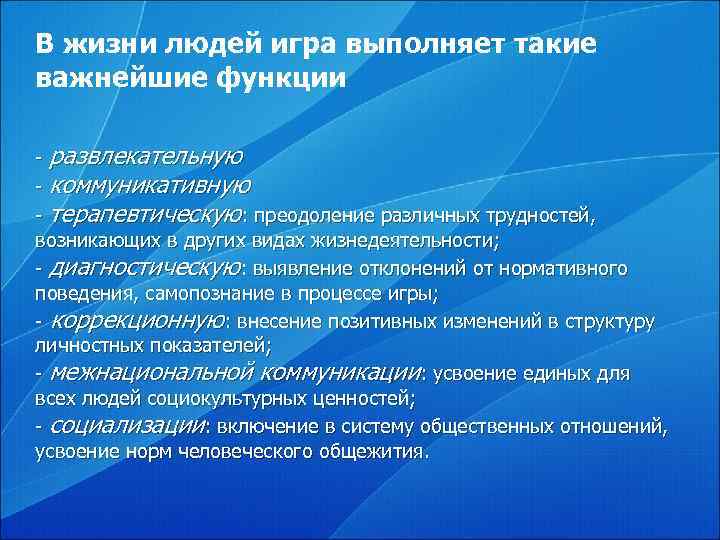 В жизни людей игра выполняет такие важнейшие функции

- развлекательную
- коммуникативную
- терапевтическую: преодоление различных трудностей, возникающих в других видах жизнедеятельности;
- диагностическую: выявление отклонений от нормативного поведения, самопознание в процессе игры;
- коррекционную: внесение позитивных изменений в структуру личностных показателей;
- межнациональной коммуникации: усвоение единых для всех людей социокультурных ценностей;
- социализации: включение в систему общественных отношений, усвоение норм человеческого общежития.